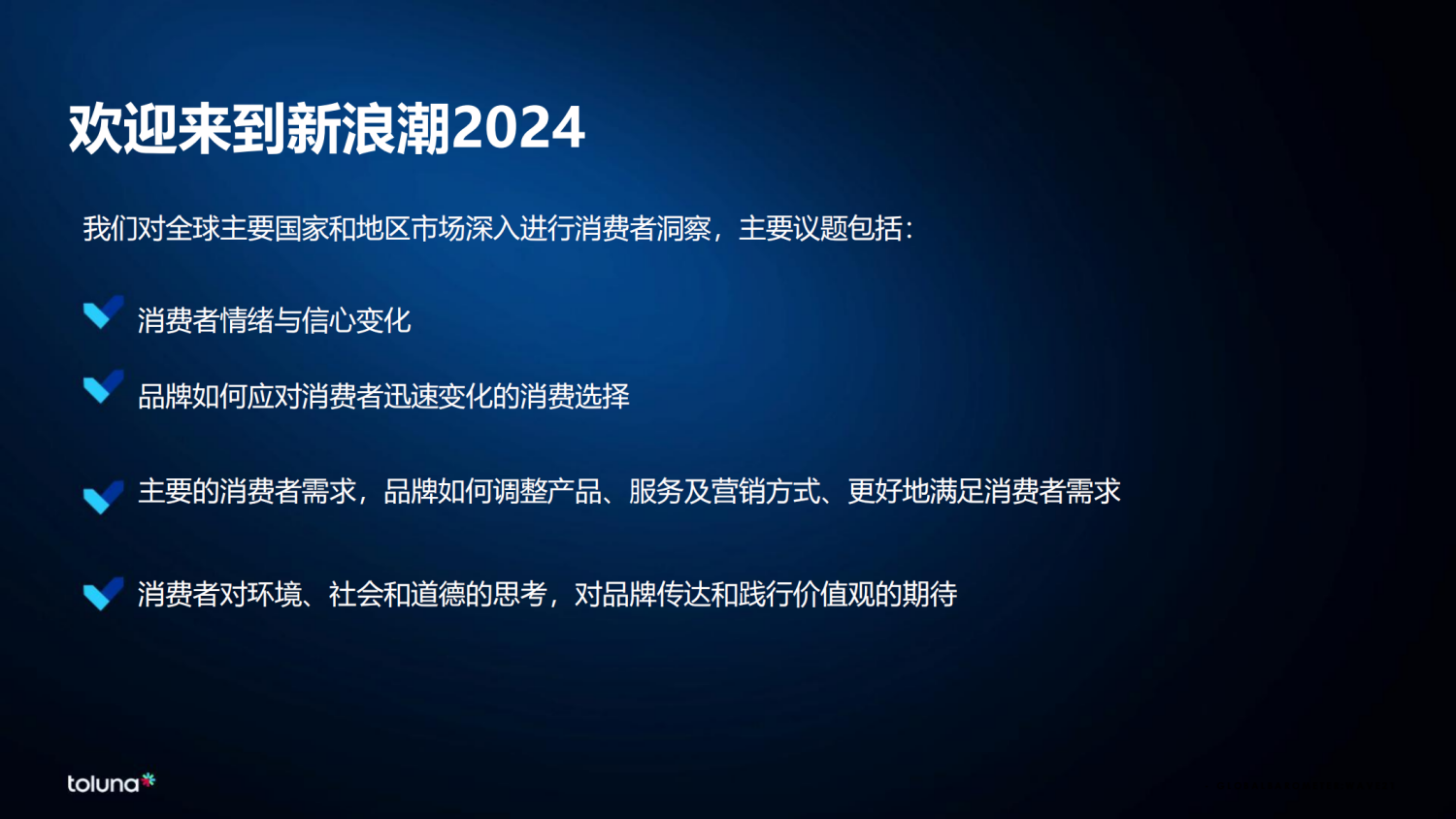 欢迎来到新浪潮2024

我们对全球主要国家和地区市场深入进行消费者洞察，主要议题包括：

消费者情绪与信心变化

品牌如何应对消费者迅速变化的消费选择

主要的消费者需求，品牌如何调整产品、服务及营销方式、更好地满足消费者需求

消费者对环境、社会和道德的思考，对品牌传达和践行价值观的期待

toluna